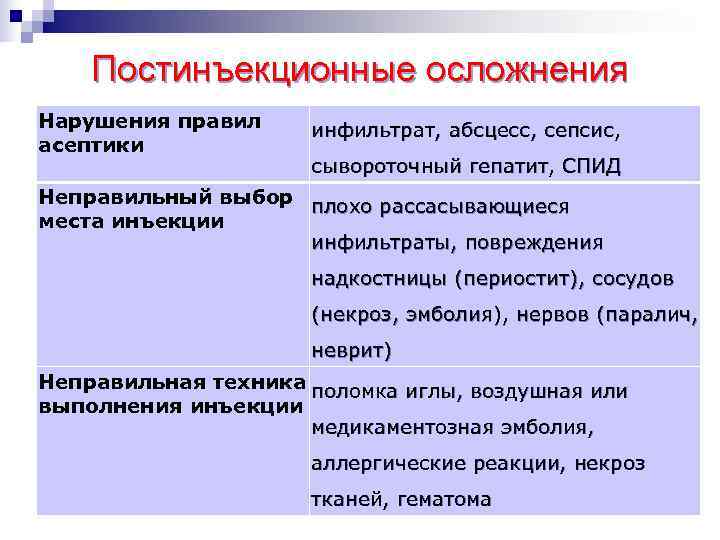 Постинъекционные осложнения

| | |
|---|---|
| Нарушения правил асептики | инфильтрат, абсцесс, сепсис, сывороточный гепатит, СПИД |
| Неправильный выбор места инъекции | плохо рассасывающиеся инфильтраты, повреждения надкостницы (периостит), сосудов (некроз, эмболия), нервов (паралич, неврит) |
| Неправильная техника выполнения инъекции | поломка иглы, воздушная или медикаментозная эмболия, аллергические реакции, некроз тканей, гематома |